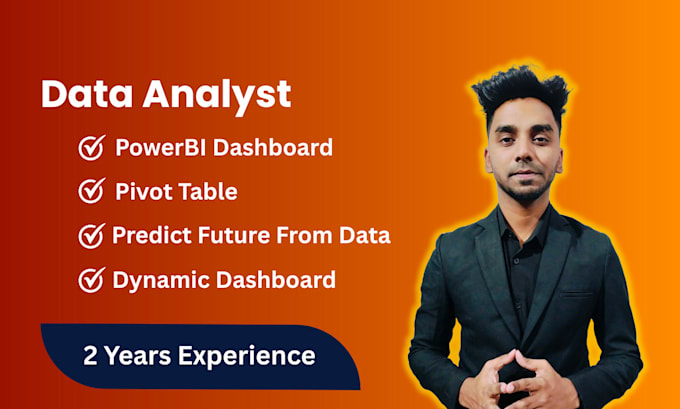 Data Analyst

PowerBI Dashboard

Pivot Table

Predict Future From Data

Dynamic Dashboard

2 Years Experience